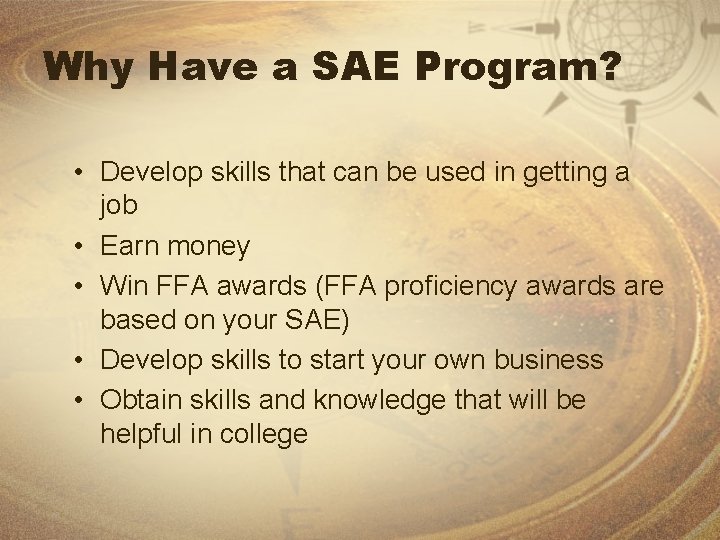 Why Have a SAE Program?

• Develop skills that can be used in getting a job
• Earn money
• Win FFA awards (FFA proficiency awards are based on your SAE)
• Develop skills to start your own business
• Obtain skills and knowledge that will be helpful in college